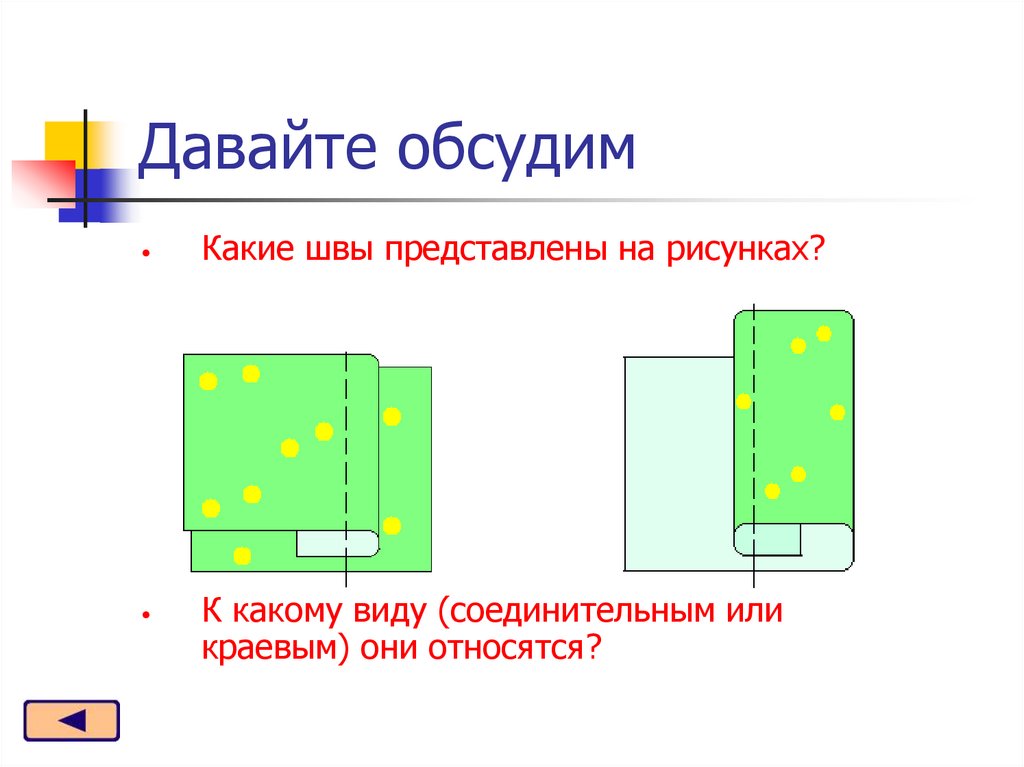 Давайте обсудим

• Какие швы представлены на рисунках?

• К какому виду (соединительным или краевым) они относятся?